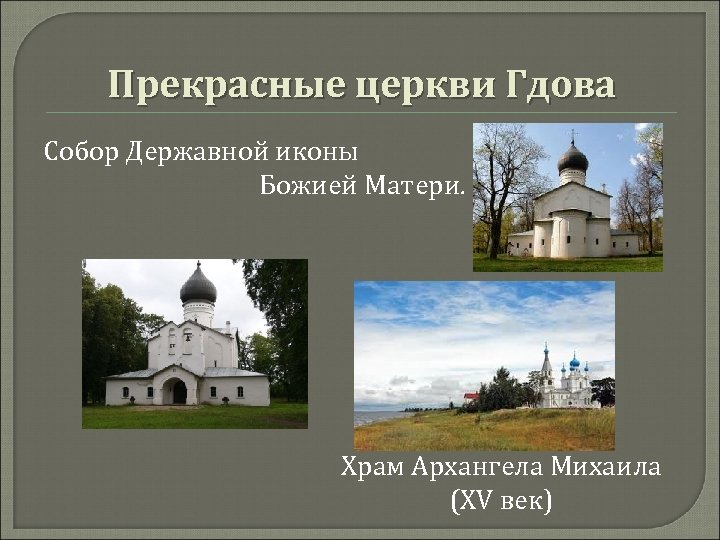 Прекрасные церкви Гдова

Собор Державной иконы Божией Матери.

Храм Архангела Михаила (XV век)